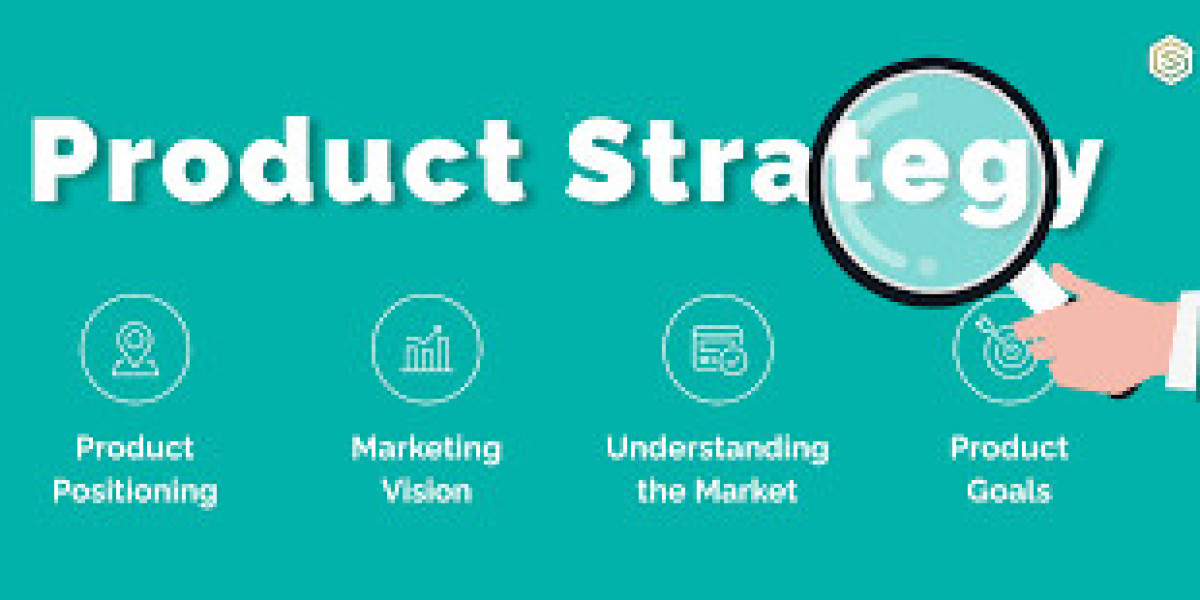 Product Strategy

Product Positioning

Marketing Vision

Understanding the Market

Product Goals